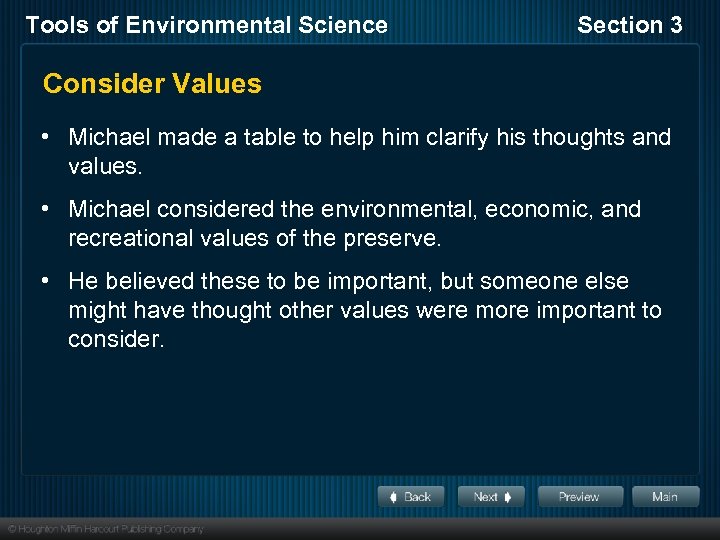 Tools of Environmental Science Section 3

Consider Values

• Michael made a table to help him clarify his thoughts and values.

• Michael considered the environmental, economic, and recreational values of the preserve.

• He believed these to be important, but someone else might have thought other values were more important to consider.

Back Next Preview Main

© Houghton Mifflin Harcourt Publishing Company